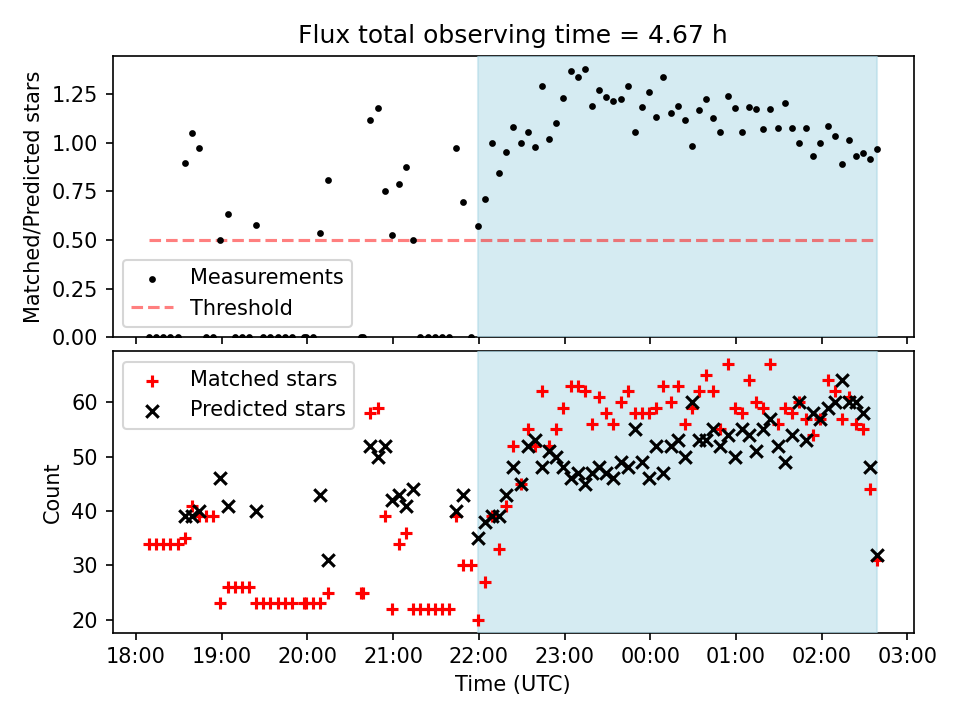 Flux total observing time = 4.67 h

Matched/Predicted stars

1.25
1.00
0.75
0.50
0.25
0.00

Measurements
Threshold

Matched stars
Predicted stars

Count

60
50
40
30
20

18:00
19:00
20:00
21:00
22:00
23:00
00:00
01:00
02:00
03:00

Time (UTC)